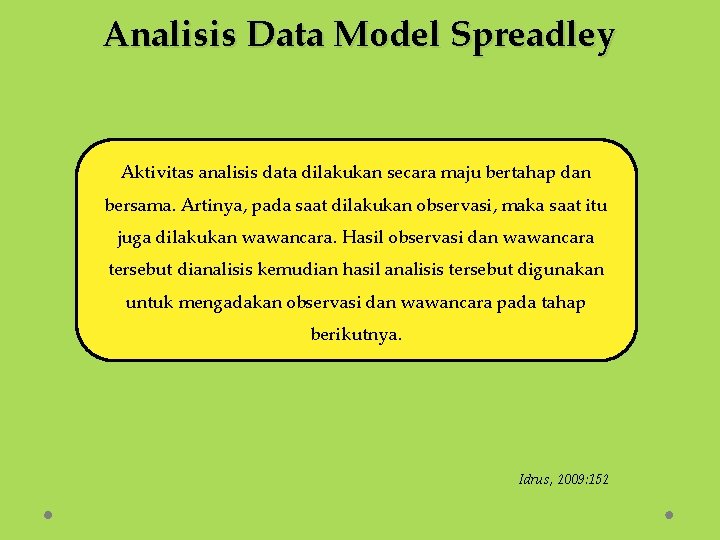 Analisis Data Model Spreadley

Aktivitas analisis data dilakukan secara maju bertahap dan bersama. Artinya, pada saat dilakukan observasi, maka saat itu juga dilakukan wawancara. Hasil observasi dan wawancara tersebut dianalisis kemudian hasil analisis tersebut digunakan untuk mengadakan observasi dan wawancara pada tahap berikutnya.

Idrus, 2009:152